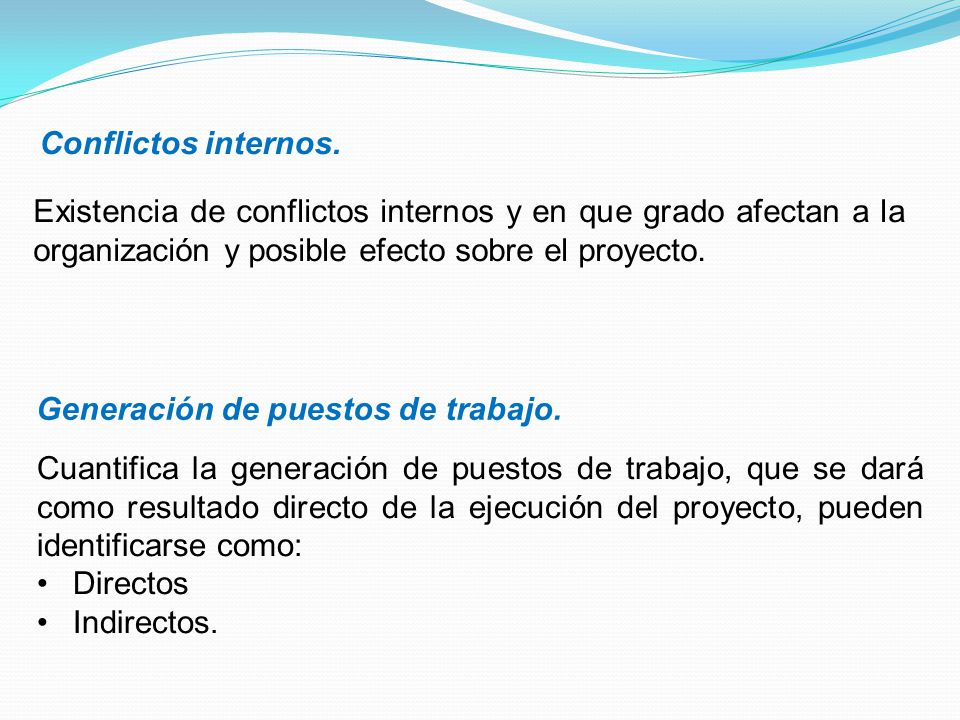 Conflictos internos.

Existencia de conflictos internos y en que grado afectan a la organización y posible efecto sobre el proyecto.

Generación de puestos de trabajo.

Cuantifica la generación de puestos de trabajo, que se dará como resultado directo de la ejecución del proyecto, pueden identificarse como:
• Directos
• Indirectos.